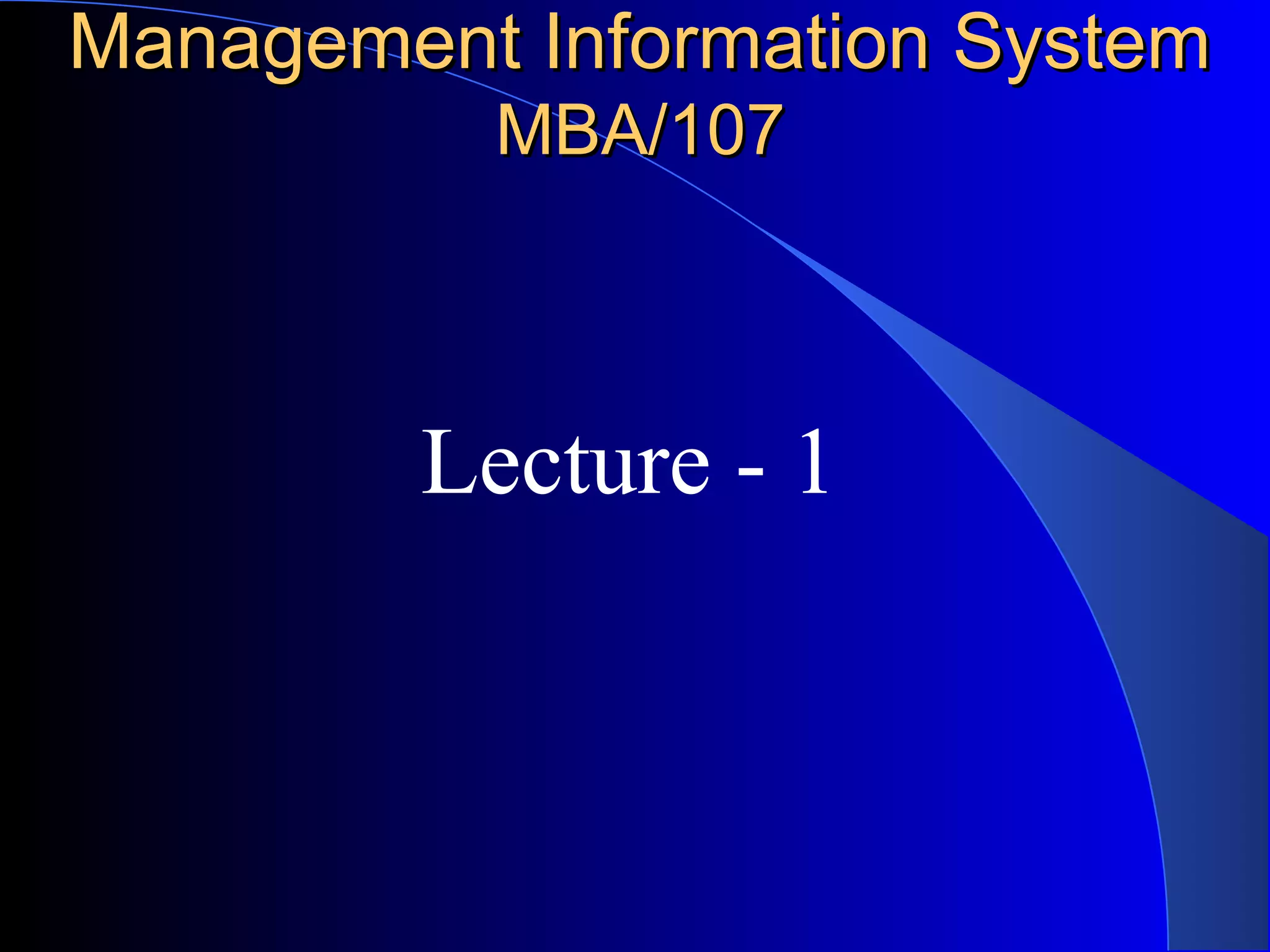 Management Information System
MBA/107

Lecture - 1